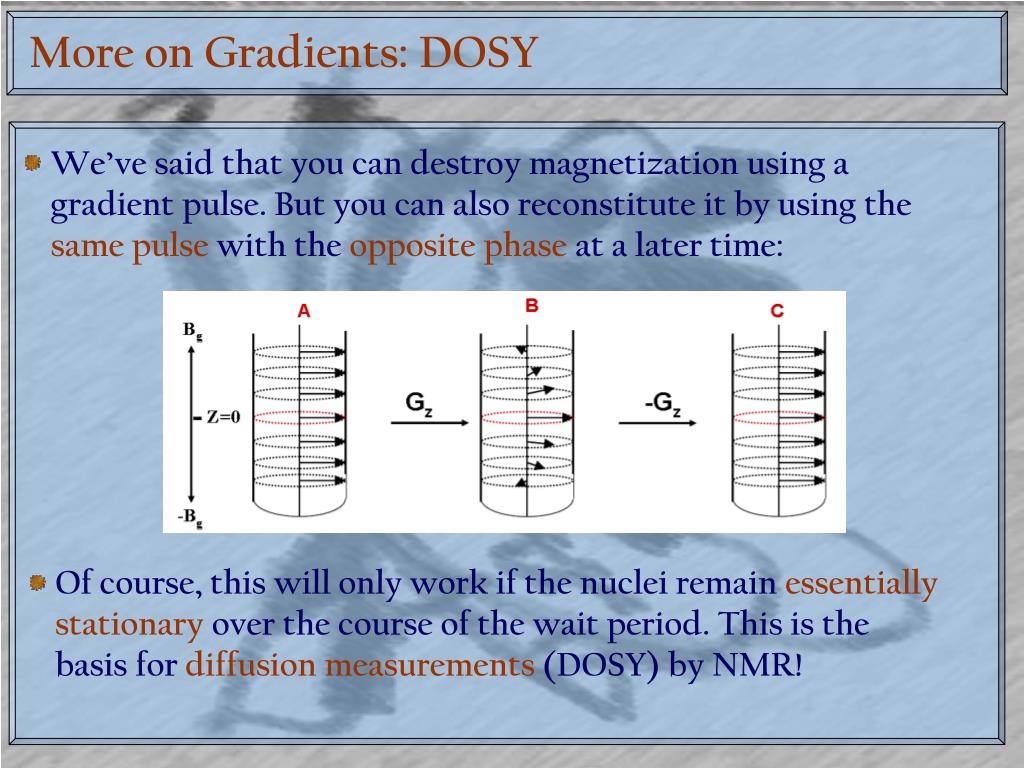 More on Gradients: DOSY

We've said that you can destroy magnetization using a gradient pulse. But you can also reconstitute it by using the same pulse with the opposite phase at a later time:

$B_g$

Z=0

$-B_g$

A

$G_z$

B

$-G_z$

C

Of course, this will only work if the nuclei remain essentially stationary over the course of the wait period. This is the basis for diffusion measurements (DOSY) by NMR!